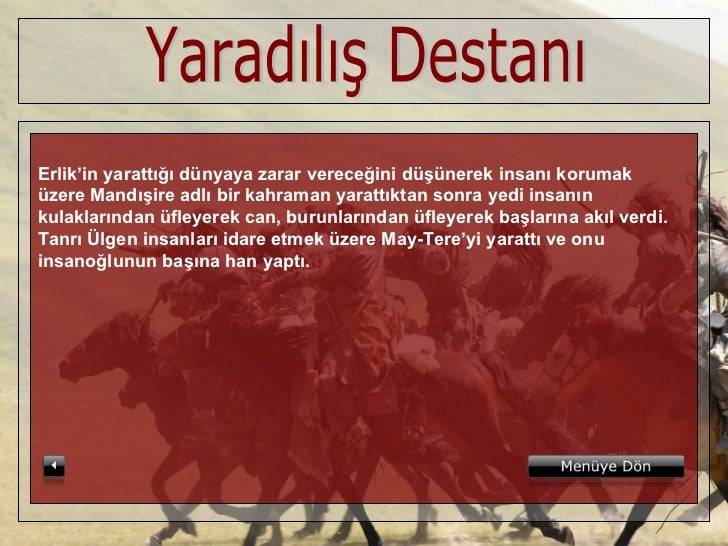 Yaradılış Destanı

Erlik'in yarattığı dünyaya zarar vereceğini düşünerek insanı korumak üzere Mandışire adlı bir kahraman yarattıktan sonra yedi insanın kulaklarından üfleyerek can, burunlarından üfleyerek başlarına akıl verdi. Tanrı Ülgen insanları idare etmek üzere May-Tere'yi yarattı ve onu insanoğlunun başına han yaptı.

Menüye Dön